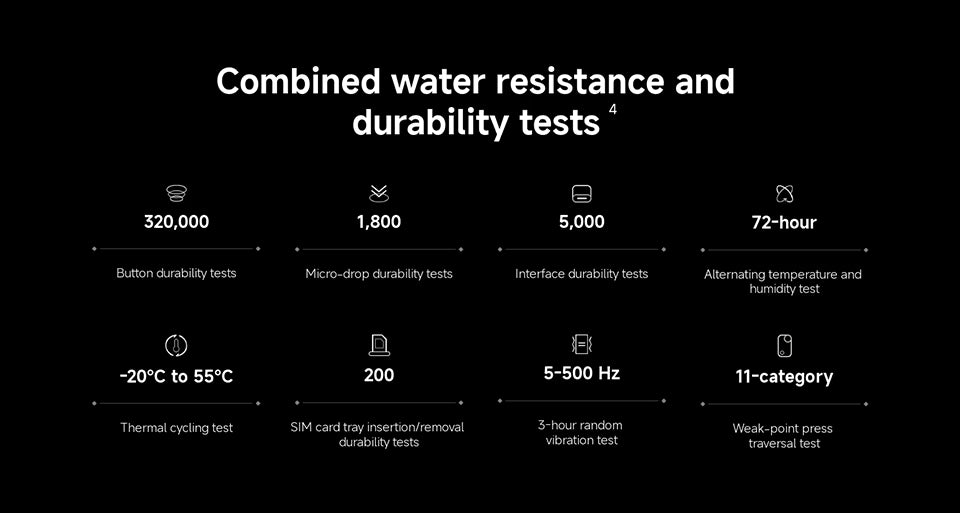 Combined water resistance and durability tests $^4$

320,000

Button durability tests

1,800

Micro-drop durability tests

5,000

Interface durability tests

72-hour

Alternating temperature and humidity test

-20°C to 55°C

Thermal cycling test

200

SIM card tray insertion/removal durability tests

5-500 Hz

3-hour random vibration test

11-category

Weak-point press traversal test